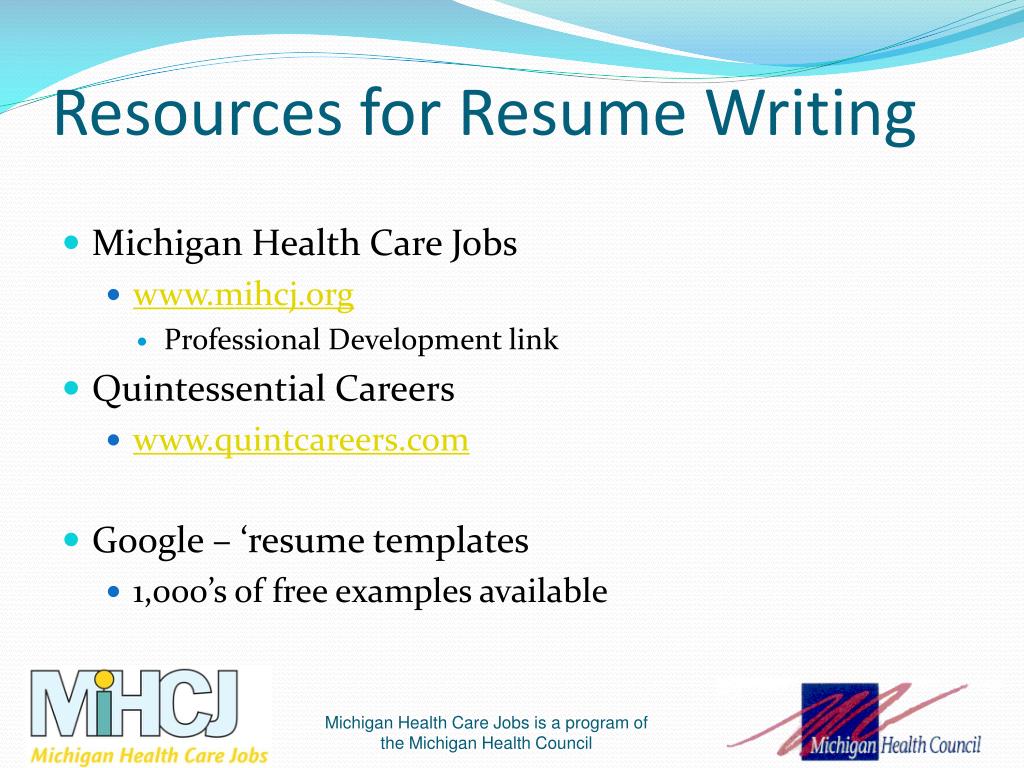 Resources for Resume Writing

Michigan Health Care Jobs
www.mihcj.org
Professional Development link
Quintessential Careers
www.quintcareers.com

Google – ‘resume templates
1,000’s of free examples available

MiHCJ
Michigan Health Care Jobs

Michigan Health Care Jobs is a program of the Michigan Health Council

Michigan Health Council